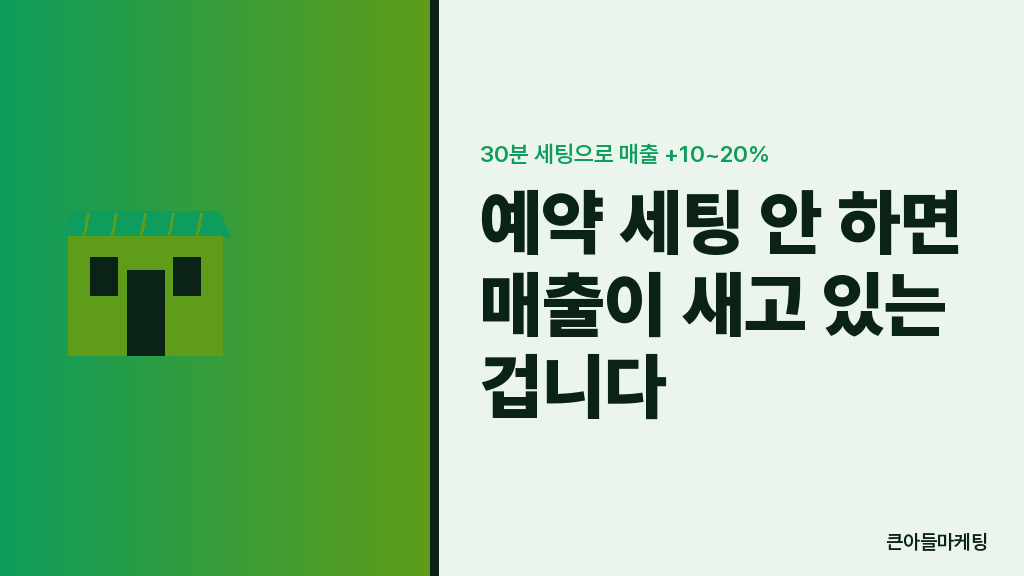 30분 세팅으로 매출 +10~20%

예약 세팅 안 하면 매출이 새고 있는 겁니다

큰아들마케팅